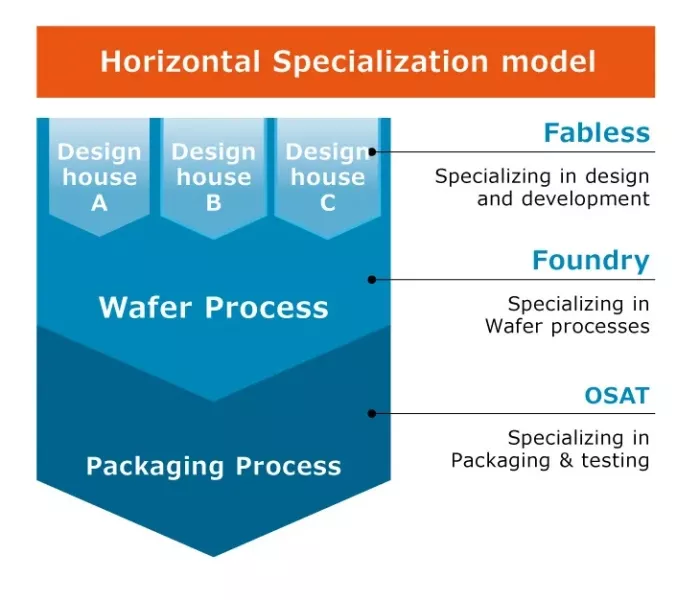 Horizontal Specialization model

Design house A

Design house B

Design house C

Wafer Process

Packaging Process

Fabless

Specializing in design and development

Foundry

Specializing in Wafer processes

OSAT

Specializing in Packaging & testing